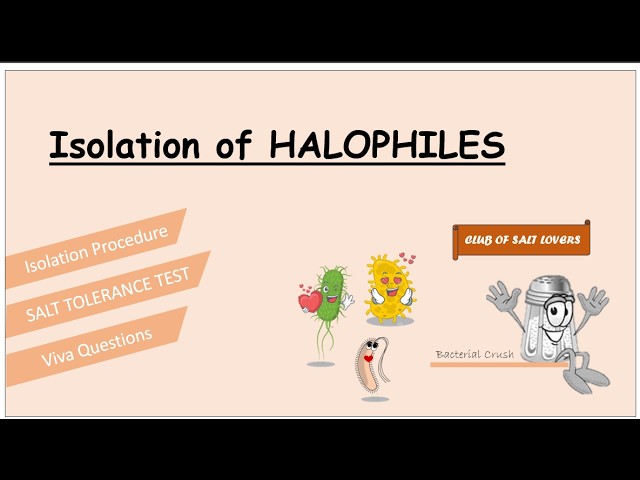 Isolation of HALOPHILES

Isolation Procedure

SALT TOLERANCE TEST

Viva Questions

CLUB OF SALT LOVERS

Bacterial Crush